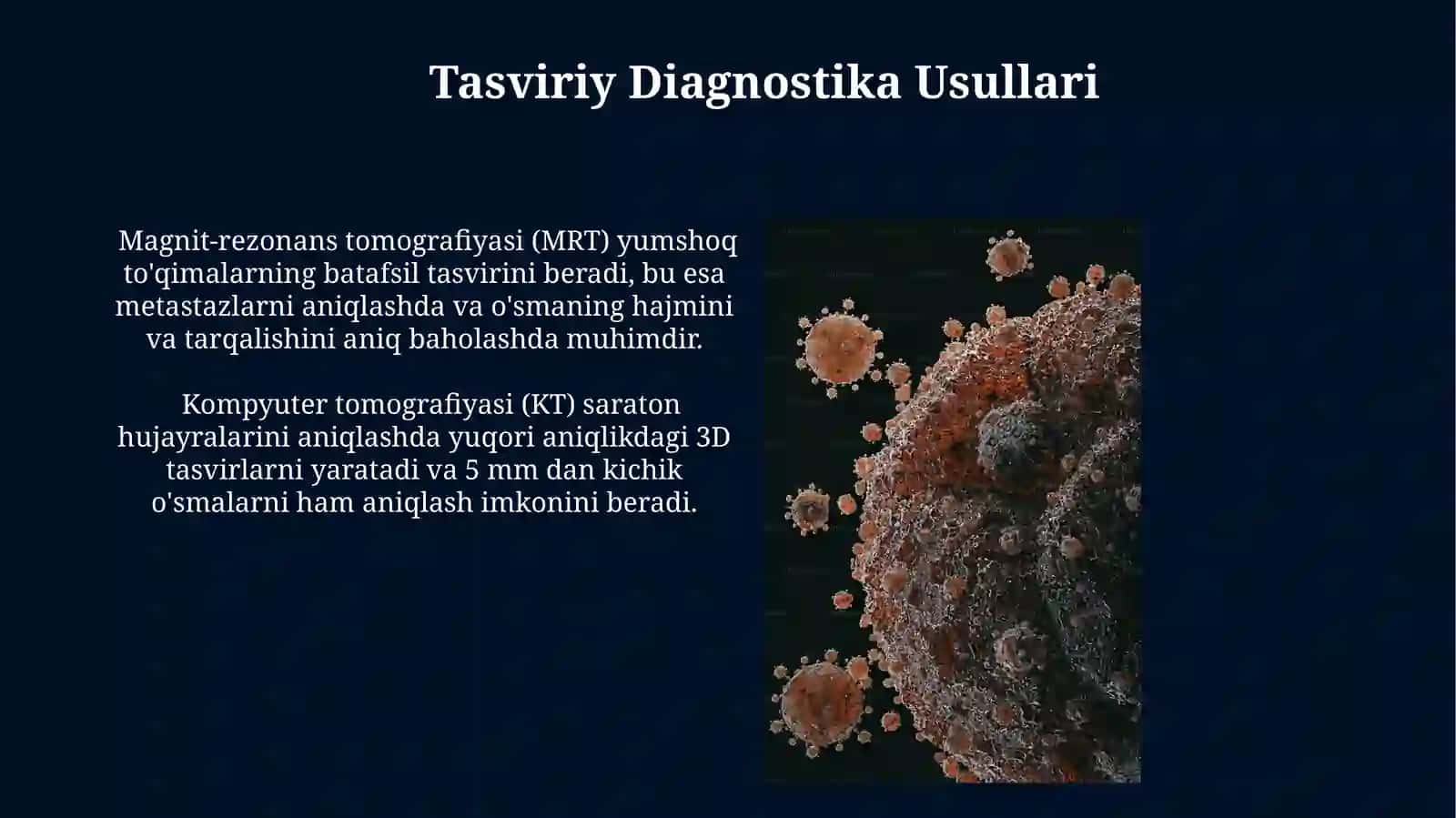 Tasviriy Diagnostika Usullari

Magnit-rezonans tomografiyasi (MRT) yumshoq to'qimalarning batafsil tasvirini beradi, bu esa metastazlarni aniqlashda va o'smaning hajmini va tarqalishini aniq baholashda muhimdir.

Kompyuter tomografiyasi (KT) saraton hujayralarini aniqlashda yuqori aniqlikdagi 3D tasvirlarni yaratadi va 5 mm dan kichik o'smalarni ham aniqlash imkonini beradi.